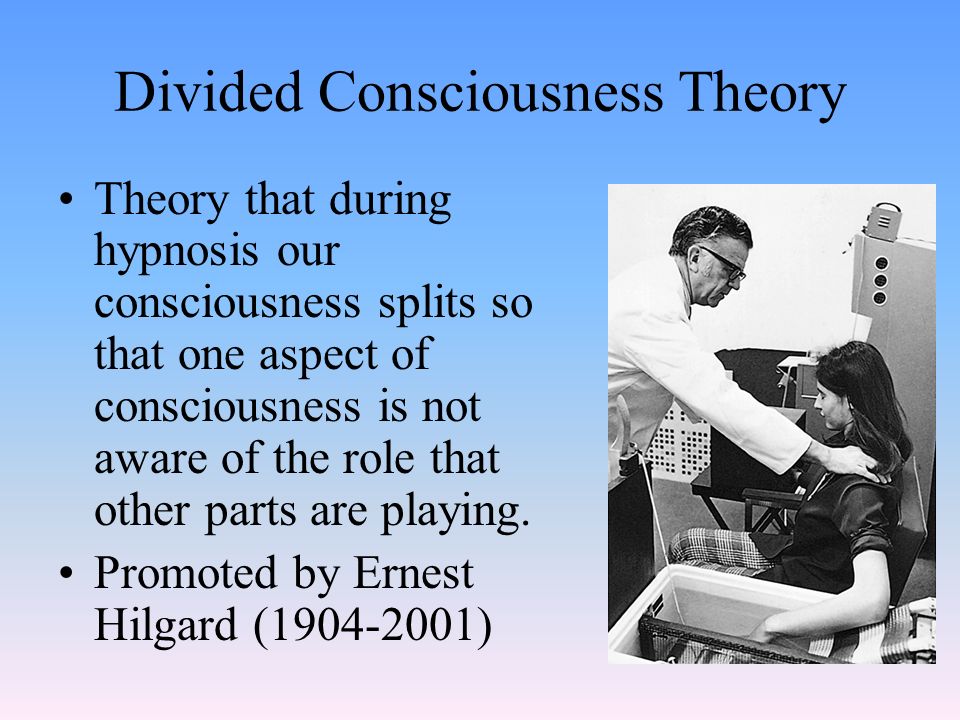 Divided Consciousness Theory

• Theory that during hypnosis our consciousness splits so that one aspect of consciousness is not aware of the role that other parts are playing.
• Promoted by Ernest Hilgard (1904-2001)